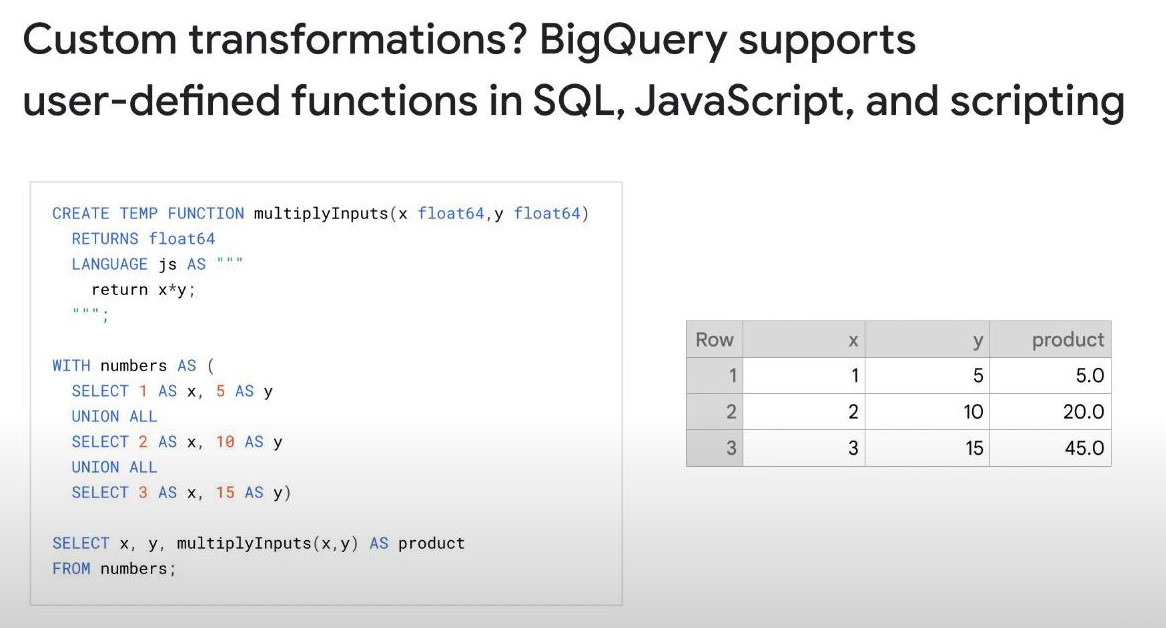 Custom transformations? BigQuery supports user-defined functions in SQL, JavaScript, and scripting

CREATE TEMP FUNCTION multiplyInputs(x float64,y float64)
  RETURNS float64
  LANGUAGE js AS """
    return x*y;
  """;

WITH numbers AS (
  SELECT 1 AS x, 5 AS y
  UNION ALL
  SELECT 2 AS x, 10 AS y
  UNION ALL
  SELECT 3 AS x, 15 AS y)

SELECT x, y, multiplyInputs(x,y) AS product
FROM numbers;

| Row | x | y | product |
|---|---|---|---|
| 1 | 1 | 5 | 5.0 |
| 2 | 2 | 10 | 20.0 |
| 3 | 3 | 15 | 45.0 |